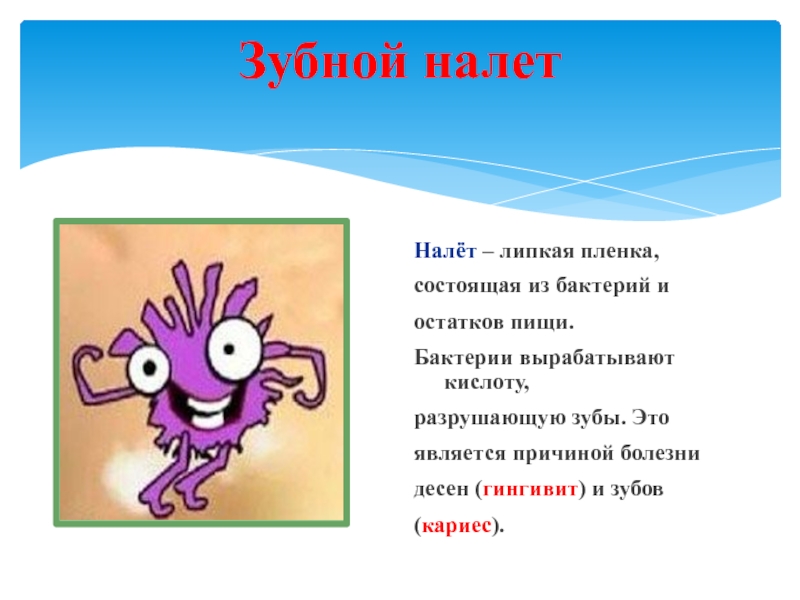 Зубной налет

Налёт – липкая пленка,

состоящая из бактерий и

остатков пищи.

Бактерии вырабатывают кислоту,

разрушающую зубы. Это

является причиной болезни

десен (гингивит) и зубов

(кариес).